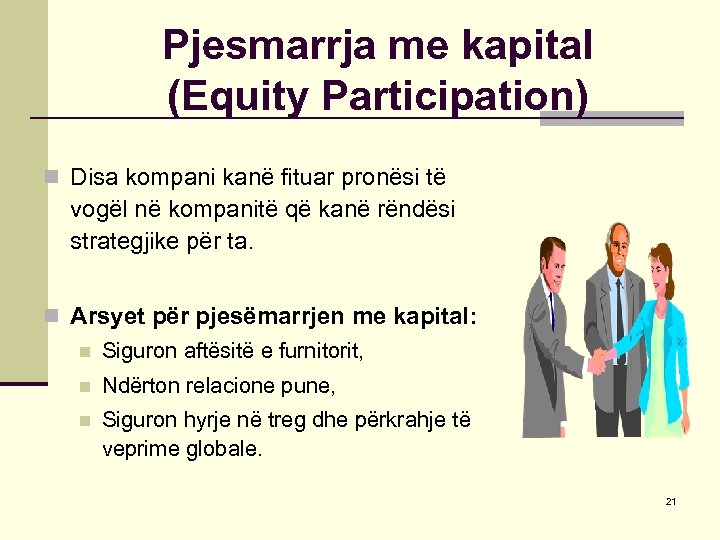 Pjesmarrja me kapital (Equity Participation)

Disa kompani kanë fituar pronësi të vogël në kompanitë që kanë rëndësi strategjike për ta.

Arsyet për pjesëmarrjen me kapital:

Siguron aftësitë e furnitorit,

Ndërton relacione pune,

Siguron hyrje në treg dhe përkrahje të veprime globale.

21